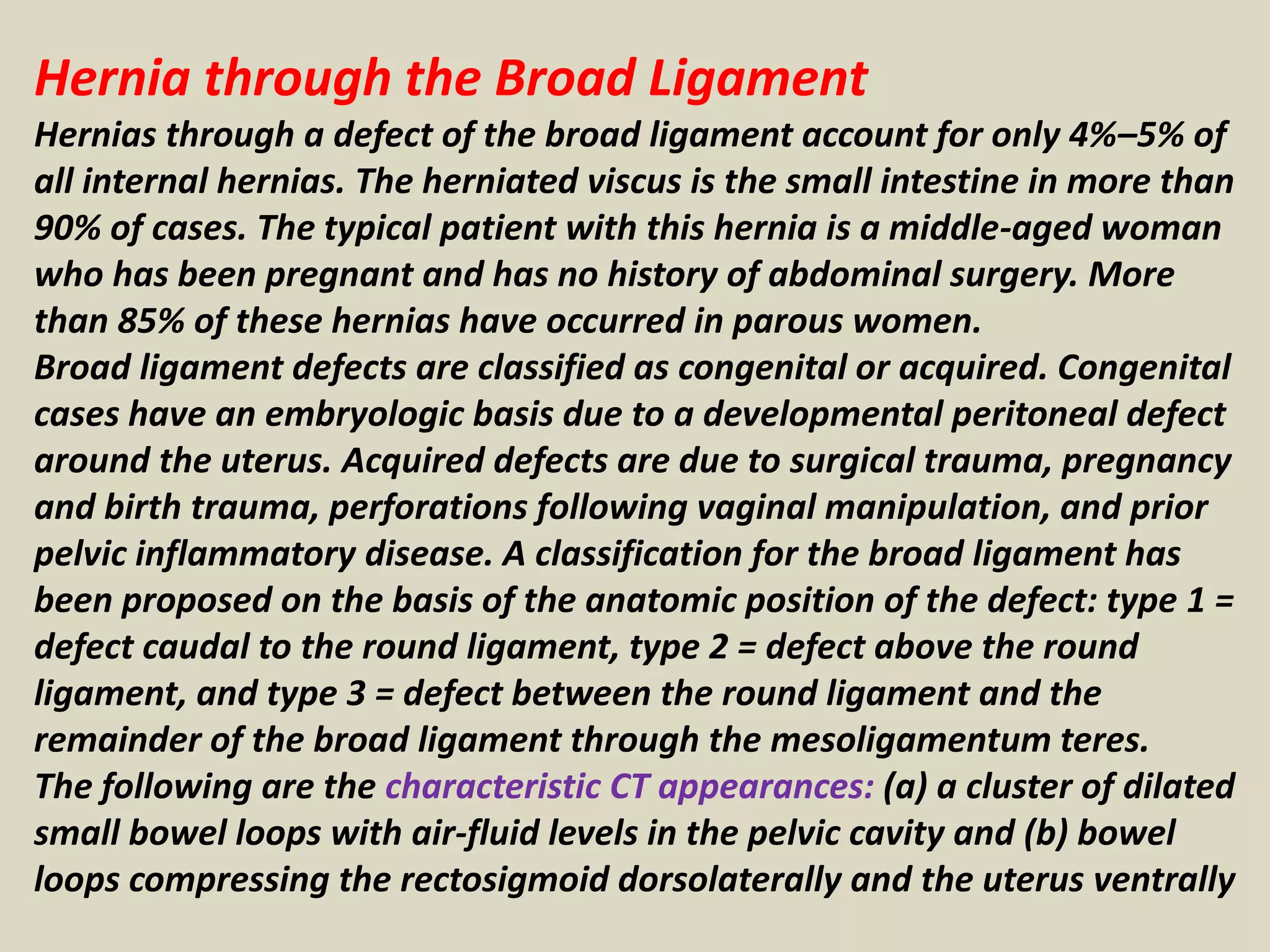 Hernia through the Broad Ligament

Hernias through a defect of the broad ligament account for only 4%–5% of all internal hernias. The herniated viscus is the small intestine in more than 90% of cases. The typical patient with this hernia is a middle-aged woman who has been pregnant and has no history of abdominal surgery. More than 85% of these hernias have occurred in parous women.

Broad ligament defects are classified as congenital or acquired. Congenital cases have an embryologic basis due to a developmental peritoneal defect around the uterus. Acquired defects are due to surgical trauma, pregnancy and birth trauma, perforations following vaginal manipulation, and prior pelvic inflammatory disease. A classification for the broad ligament has been proposed on the basis of the anatomic position of the defect: type 1 = defect caudal to the round ligament, type 2 = defect above the round ligament, and type 3 = defect between the round ligament and the remainder of the broad ligament through the mesoligamentum teres.

The following are the characteristic CT appearances: (a) a cluster of dilated small bowel loops with air-fluid levels in the pelvic cavity and (b) bowel loops compressing the rectosigmoid dorsolaterally and the uterus ventrally